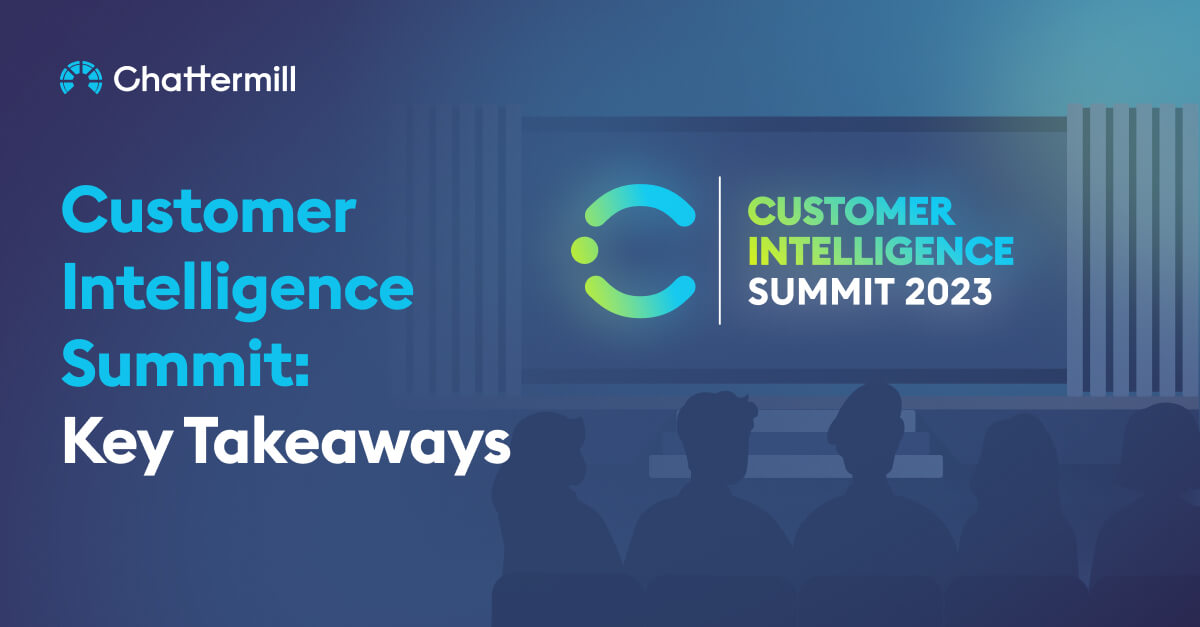 Chattermill

Customer Intelligence Summit: Key Takeaways

CUSTOMER INTELLIGENCE SUMMIT 2023